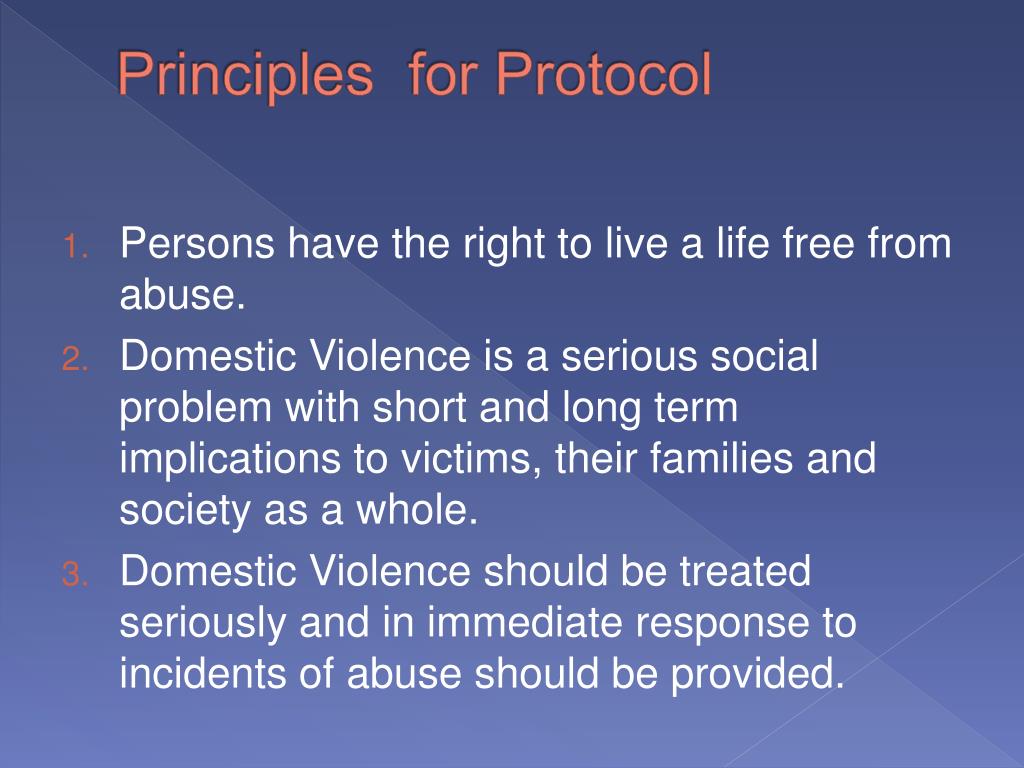 Principles  for Protocol

1. Persons have the right to live a life free from abuse.
2. Domestic Violence is a serious social problem with short and long term implications to victims, their families and society as a whole.
3. Domestic Violence should be treated seriously and in immediate response to incidents of abuse should be provided.